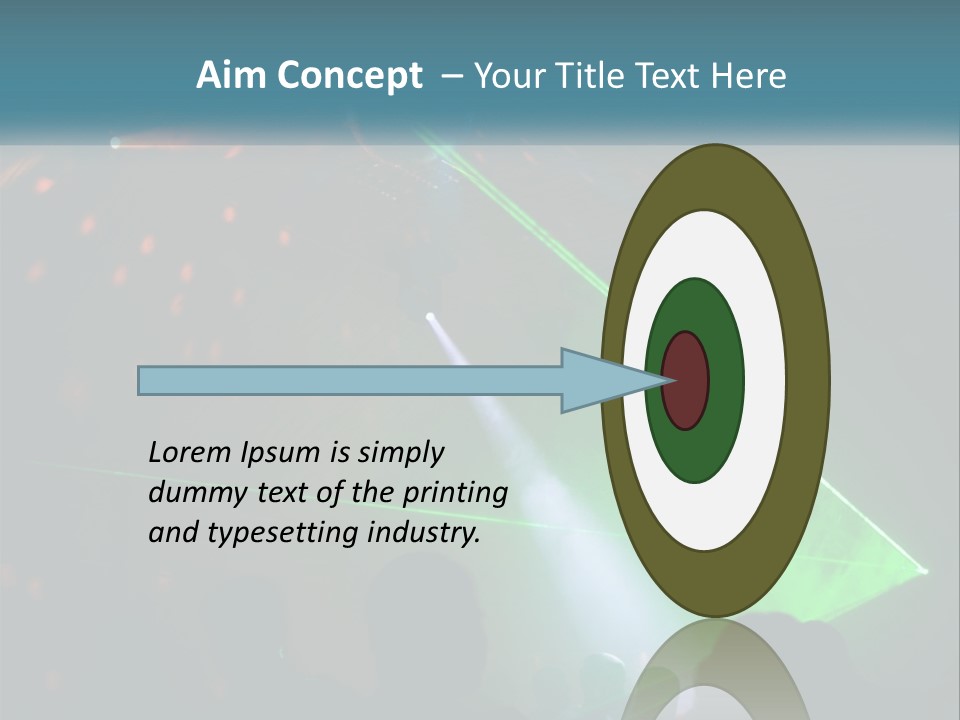 Aim Concept – Your Title Text Here

Lorem Ipsum is simply dummy text of the printing and typesetting industry.